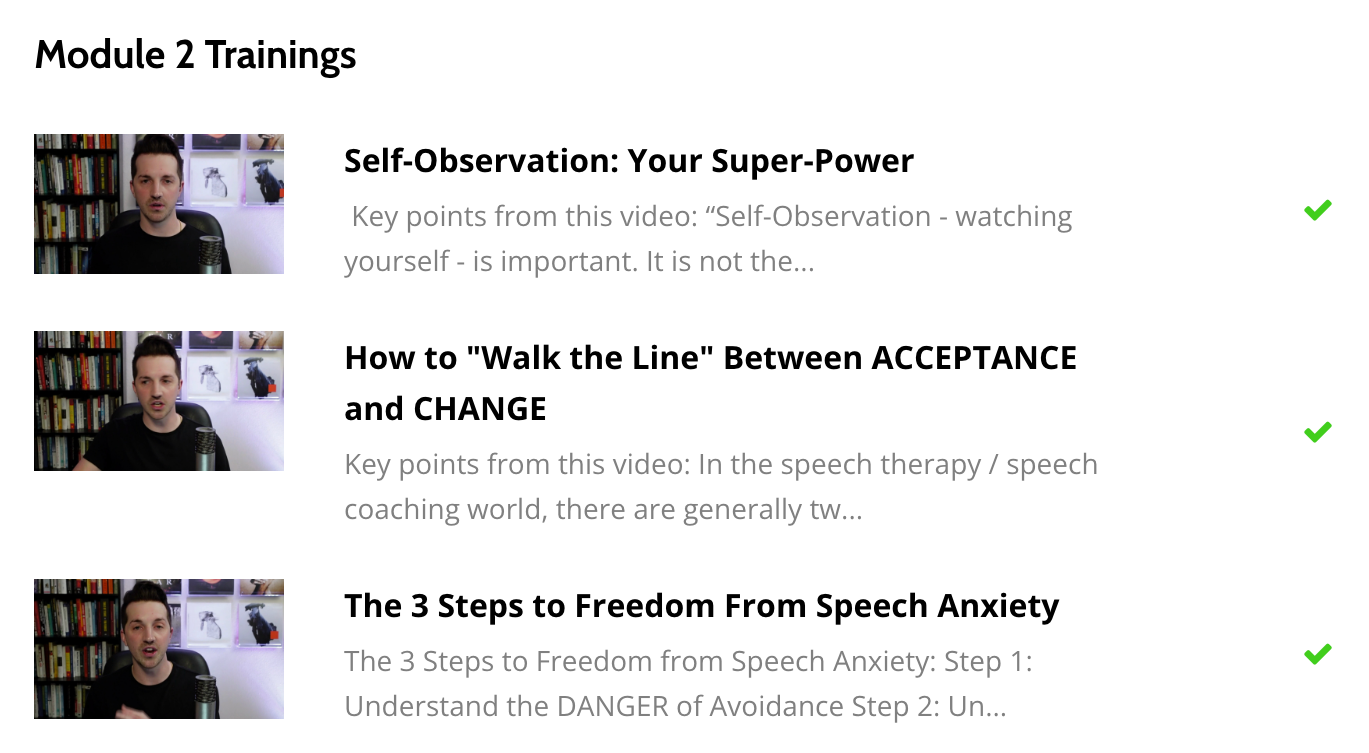 Module 2 Trainings

Self-Observation: Your Super-Power

Key points from this video: “Self-Observation - watching yourself - is important. It is not the...

How to "Walk the Line" Between ACCEPTANCE and CHANGE

Key points from this video: In the speech therapy / speech coaching world, there are generally tw...

The 3 Steps to Freedom From Speech Anxiety

The 3 Steps to Freedom from Speech Anxiety: Step 1: Understand the DANGER of Avoidance Step 2: Un...